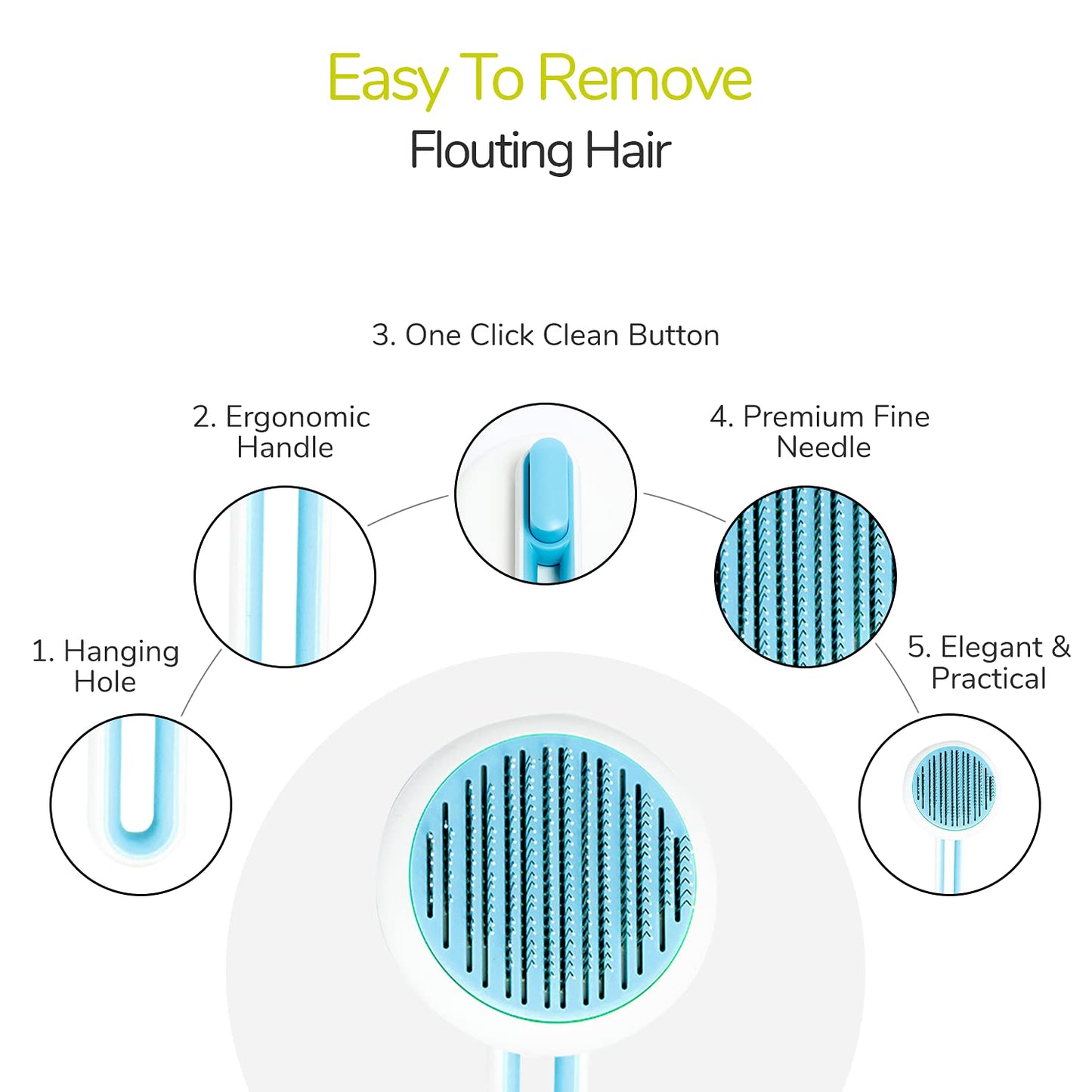 Easy To Remove
Flouting Hair

3. One Click Clean Button

2. Ergonomic Handle

4. Premium Fine Needle

1. Hanging Hole

5. Elegant & Practical